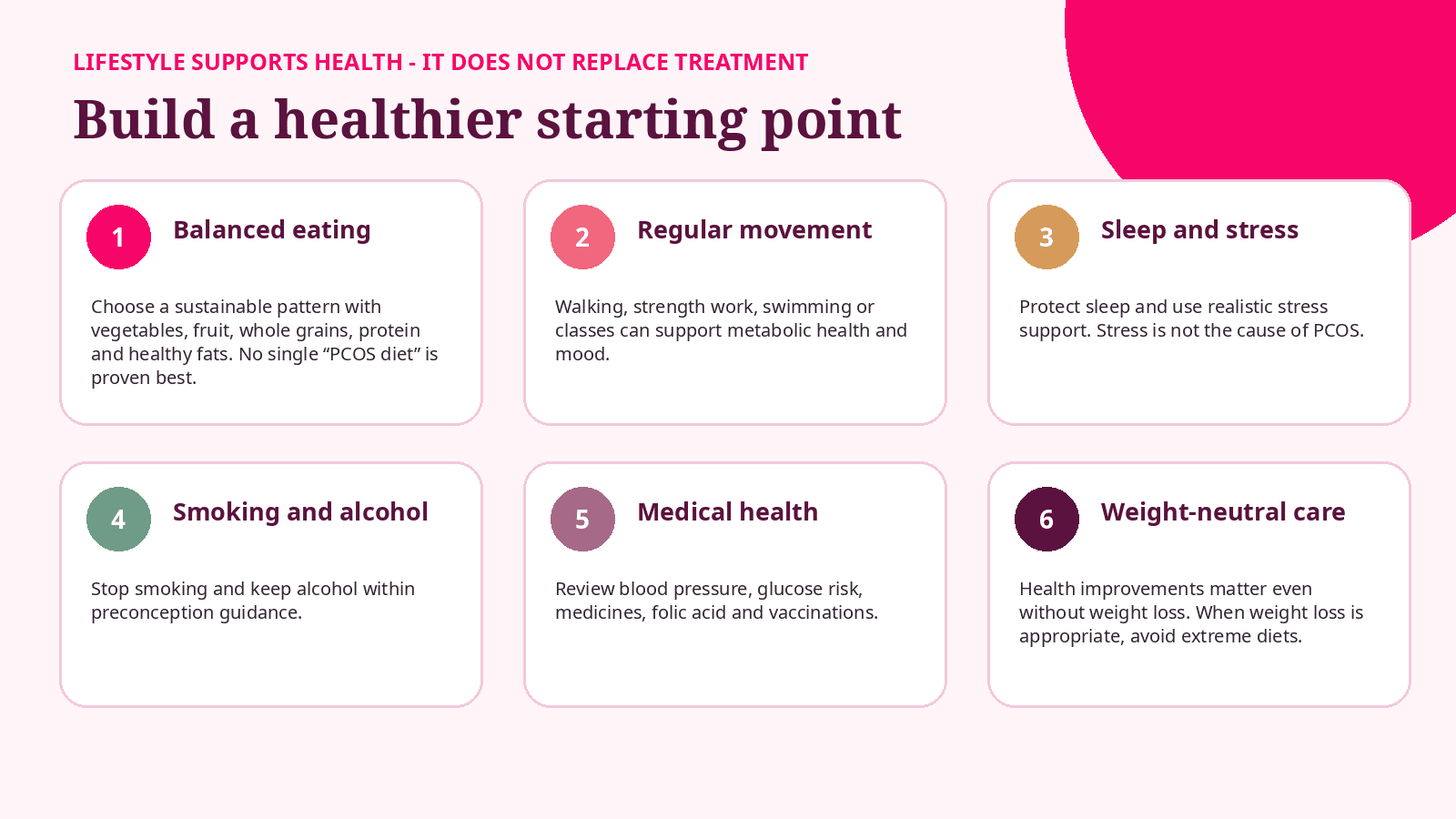 LIFESTYLE SUPPORTS HEALTH - IT DOES NOT REPLACE TREATMENT

Build a healthier starting point

1

Balanced eating

Choose a sustainable pattern with vegetables, fruit, whole grains, protein and healthy fats. No single “PCOS diet” is proven best.

2

Regular movement

Walking, strength work, swimming or classes can support metabolic health and mood.

3

Sleep and stress

Protect sleep and use realistic stress support. Stress is not the cause of PCOS.

4

Smoking and alcohol

Stop smoking and keep alcohol within preconception guidance.

5

Medical health

Review blood pressure, glucose risk, medicines, folic acid and vaccinations.

6

Weight-neutral care

Health improvements matter even without weight loss. When weight loss is appropriate, avoid extreme diets.